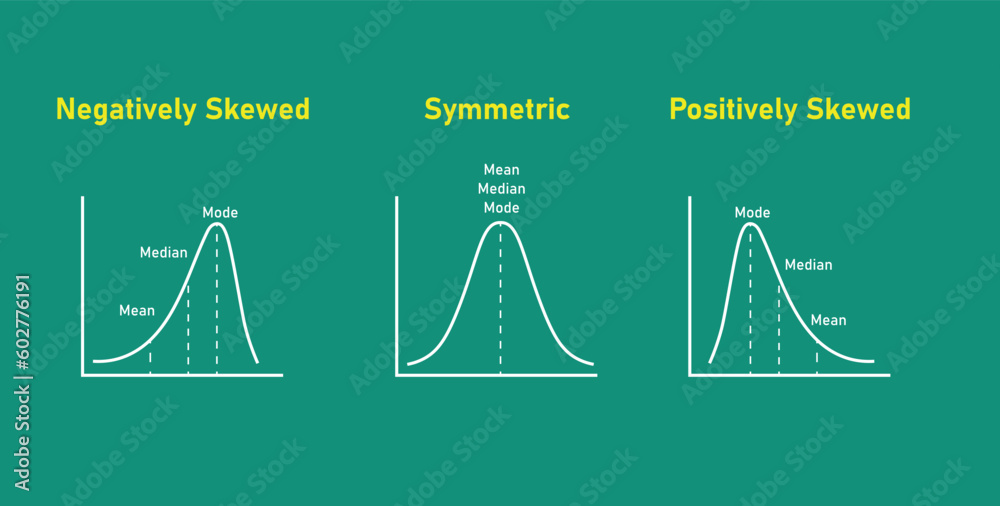 Negatively Skewed

Mode
Median
Mean

Symmetric

Mean
Median
Mode

Positively Skewed

Mode
Median
Mean

Adobe Stock | #602776191